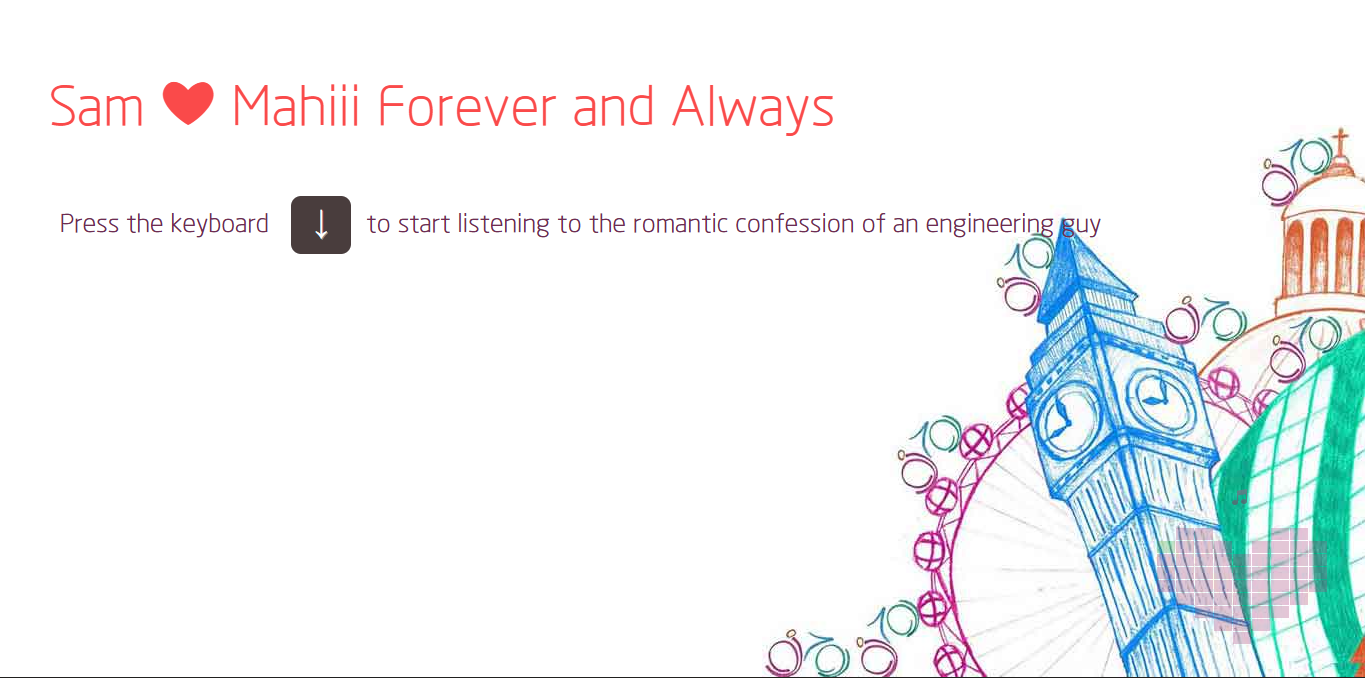 Sam ❤ Mahiii Forever and Always

Press the keyboard ↓ to start listening to the romantic confession of an engineering guy